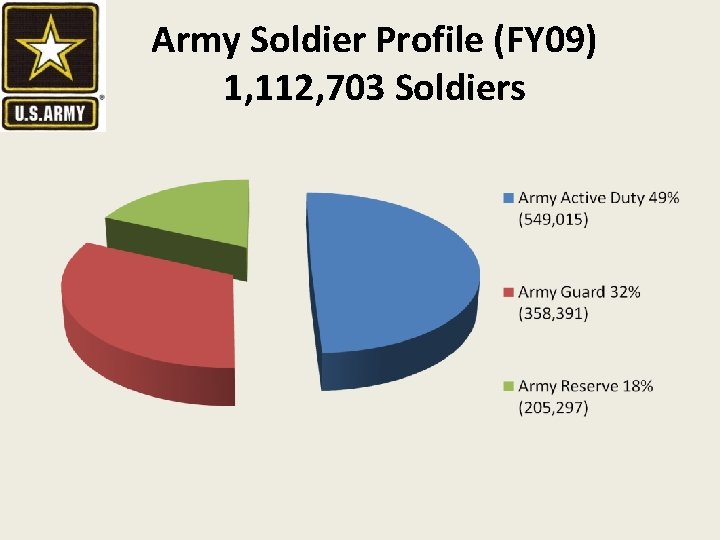 U.S.ARMY

Army Soldier Profile (FY09)
1,112,703 Soldiers

Army Active Duty 49% (549,015)

Army Guard 32% (358,391)

Army Reserve 18% (205,297)